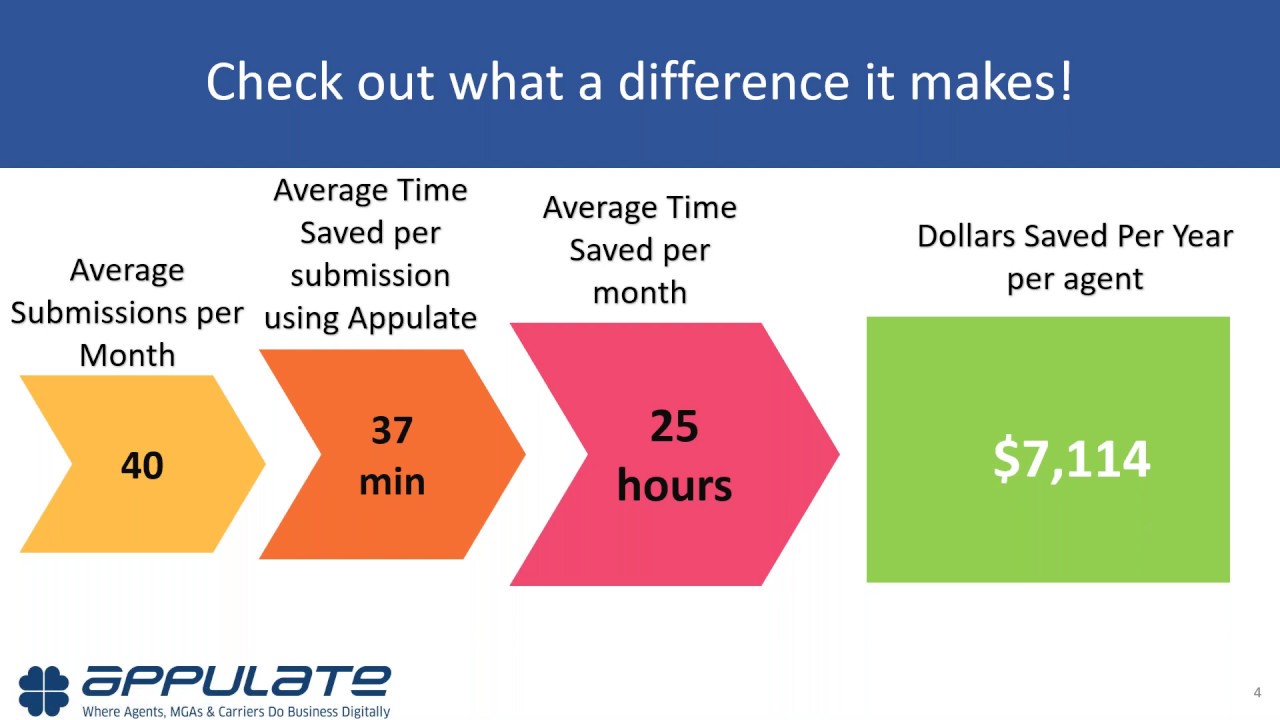 Check out what a difference it makes!

Average Submissions per Month

40

Average Time Saved per submission using Appulate

37 min

Average Time Saved per month

25 hours

Dollars Saved Per Year per agent

$7,114

APPULATE
Where Agents, MGAs & Carriers Do Business Digitally

4